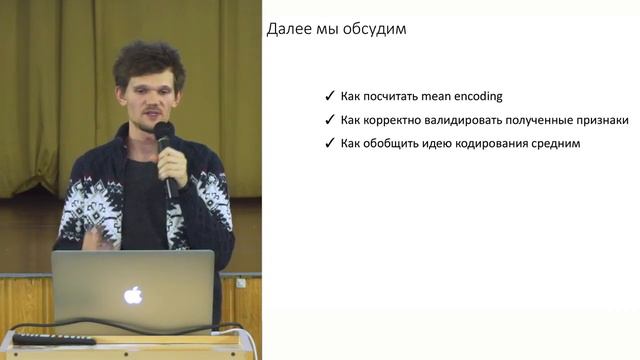 Далее мы обсудим

✓ Как посчитать mean encoding

✓ Как корректно валидировать полученные признаки

✓ Как обобщить идею кодирования средним